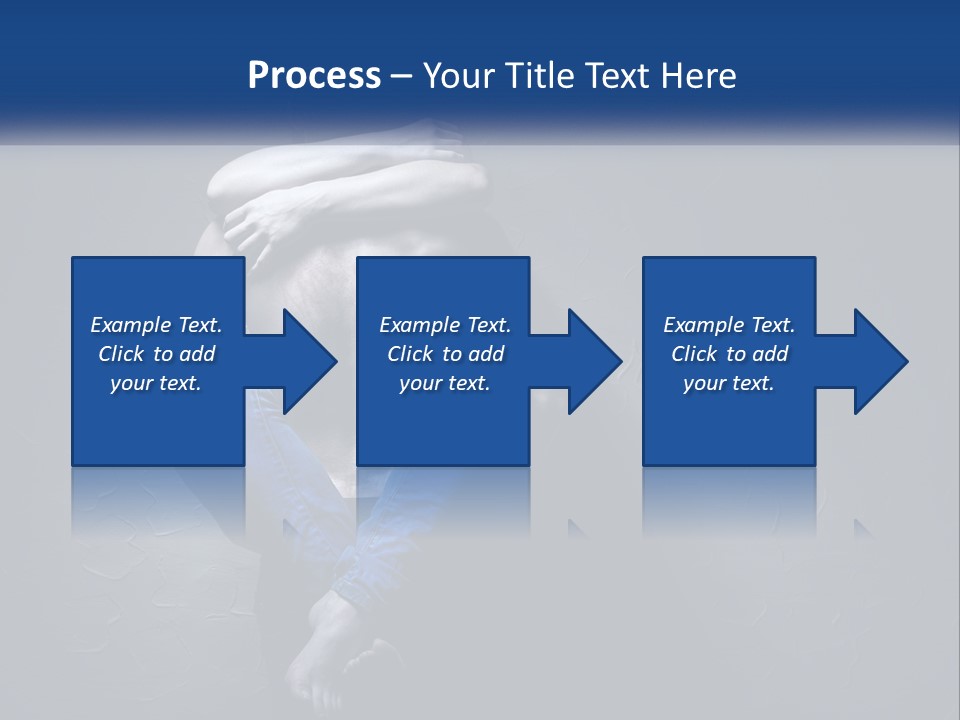 Process – Your Title Text Here

Example Text. Click to add your text.

Example Text. Click to add your text.

Example Text. Click to add your text.